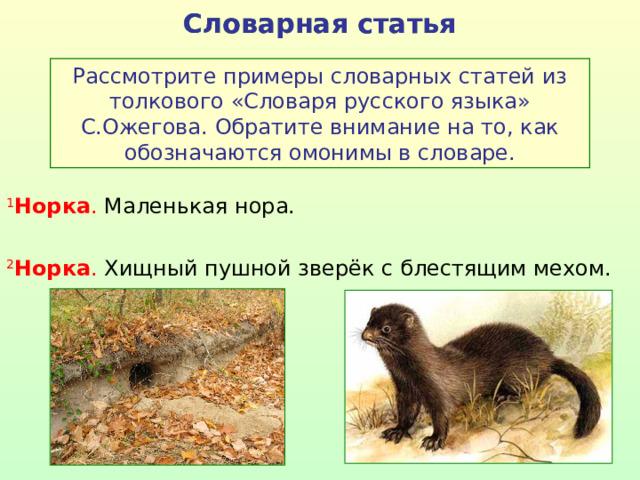 Словарная статья

Рассмотрите примеры словарных статей из толкового «Словаря русского языка» С.Ожегова. Обратите внимание на то, как обозначаются омонимы в словаре.

$^1$Норка. Маленькая нора.

$^2$Норка. Хищный пушной зверёк с блестящим мехом.